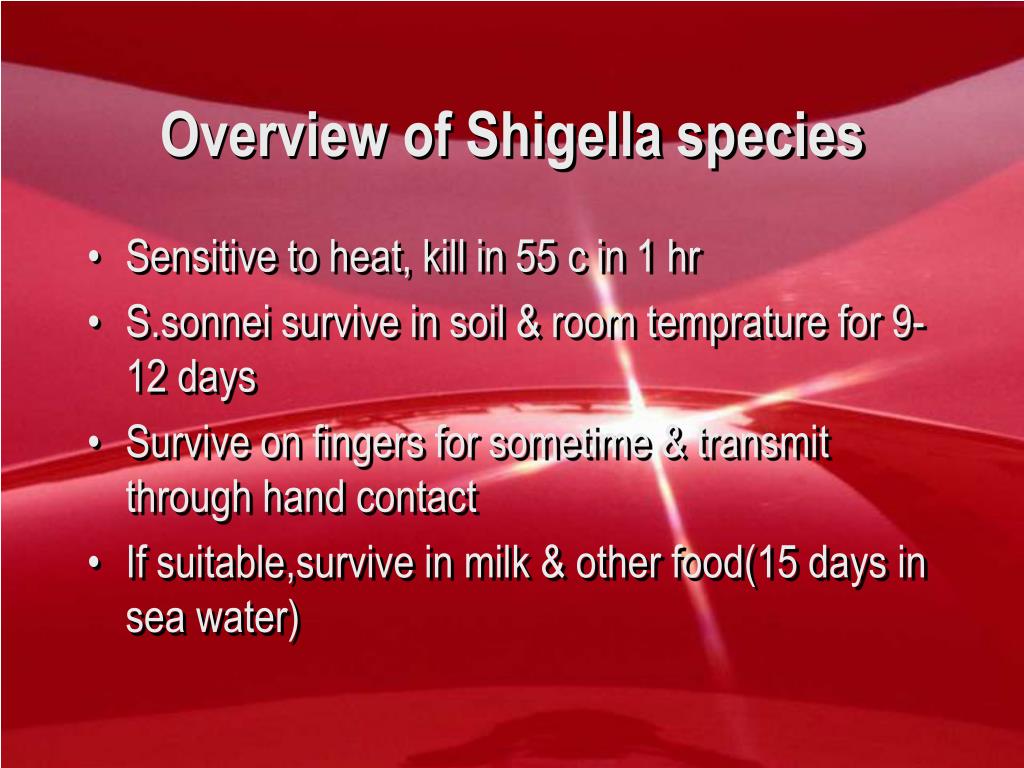 Overview of Shigella species

• Sensitive to heat, kill in 55 c in 1 hr
• S.sonnei survive in soil & room temprature for 9-12 days
• Survive on fingers for sometime & transmit through hand contact
• If suitable,survive in milk & other food(15 days in sea water)